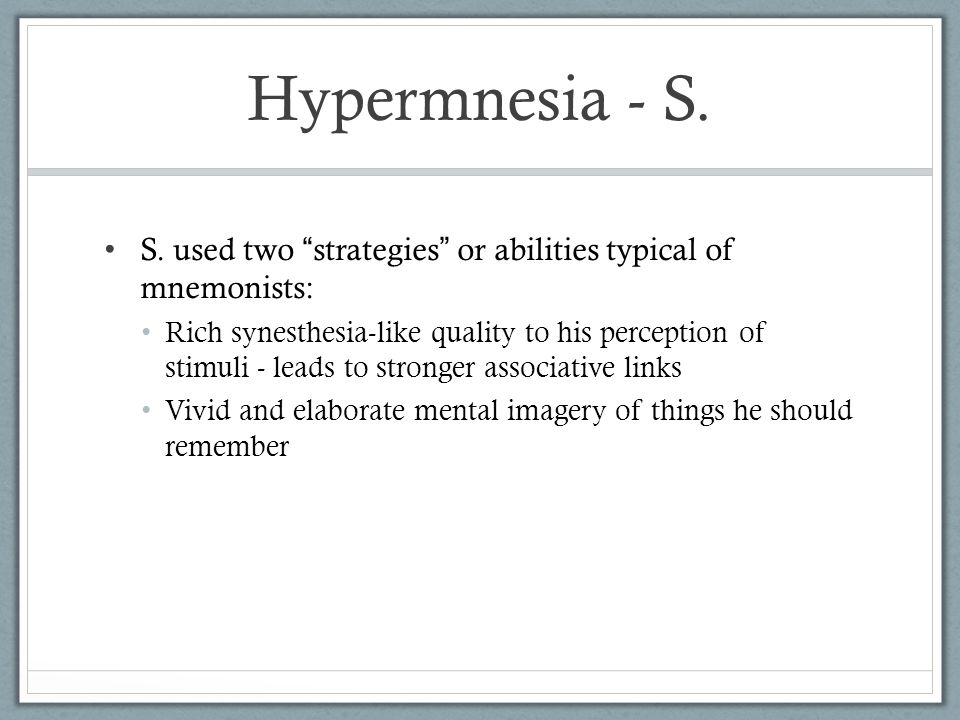 Hypermnesia - S.

• S. used two “strategies” or abilities typical of mnemonists:
  • Rich synesthesia-like quality to his perception of stimuli - leads to stronger associative links
  • Vivid and elaborate mental imagery of things he should remember